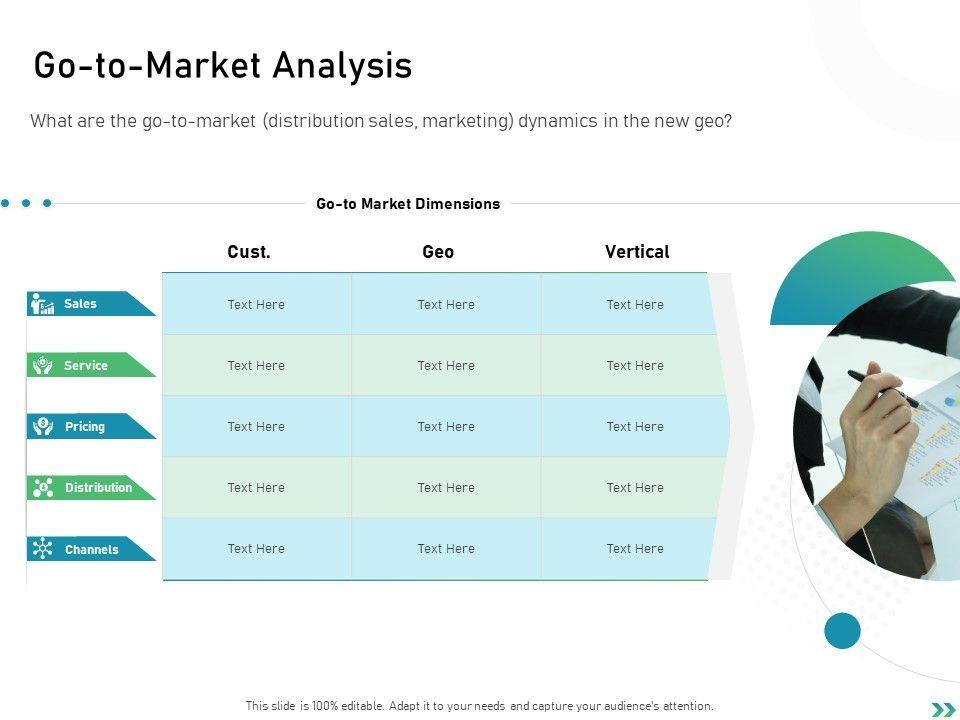 Go-to-Market Analysis

What are the go-to-market (distribution sales, marketing) dynamics in the new geo?

Go-to Market Dimensions

| | Cust. | Geo | Vertical |
|---|---|---|---|
| Sales | Text Here | Text Here | Text Here |
| Service | Text Here | Text Here | Text Here |
| Pricing | Text Here | Text Here | Text Here |
| Distribution | Text Here | Text Here | Text Here |
| Channels | Text Here | Text Here | Text Here |

This slide is 100% editable. Adapt it to your needs and capture your audience's attention.